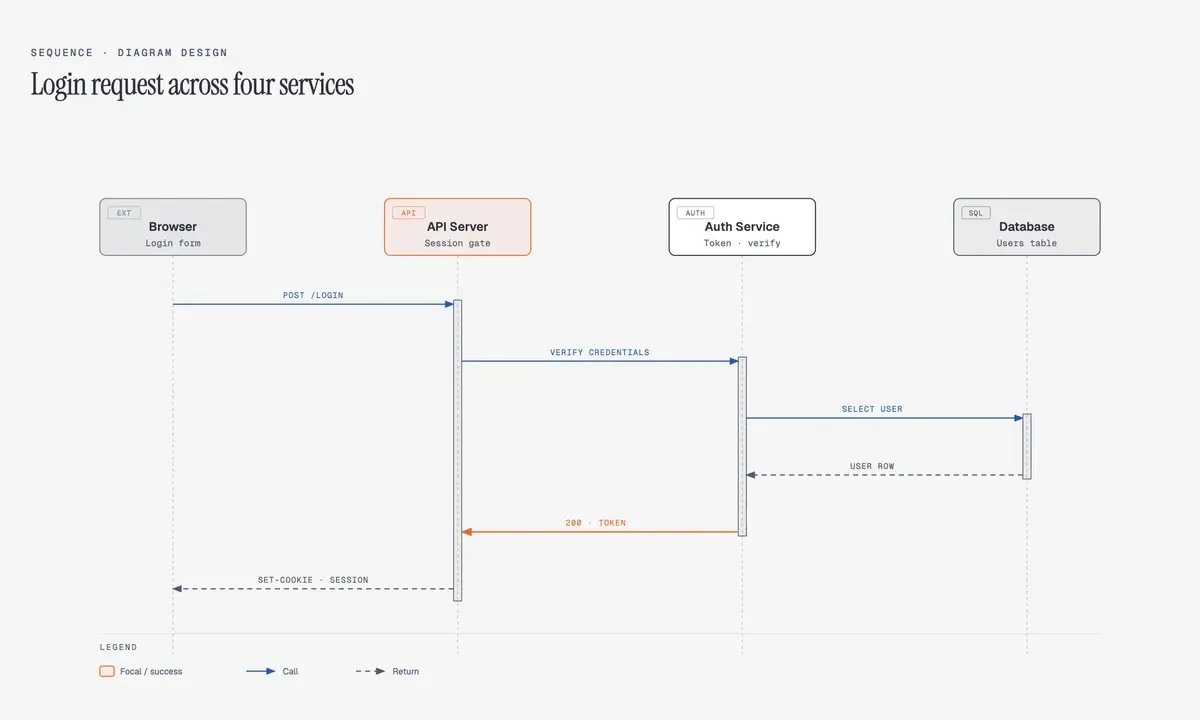 SEQUENCE · DIAGRAM DESIGN

Login request across four services

EXT
Browser
Login form

API
API Server
Session gate

AUTH
Auth Service
Token · verify

SQL
Database
Users table

POST /LOGIN

VERIFY CREDENTIALS

SELECT USER

USER ROW

200 · TOKEN

SET-COOKIE · SESSION

LEGEND

Focal / success

Call

Return